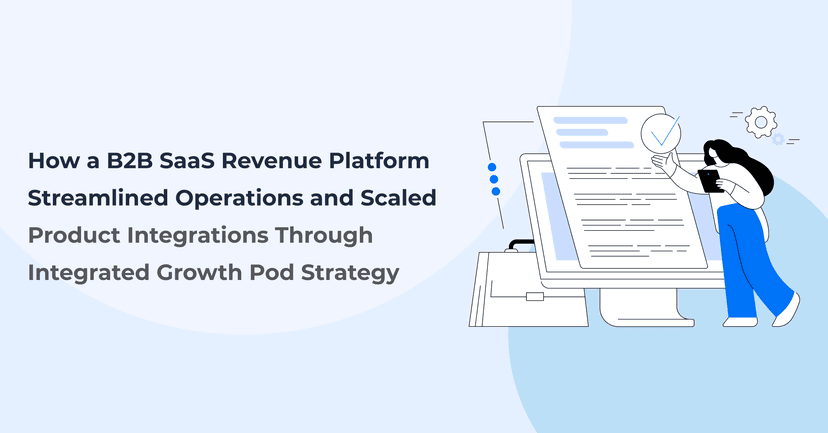 How a B2B SaaS Revenue Platform Streamlined Operations and Scaled Product Integrations Through Integrated Growth Pod Strategy